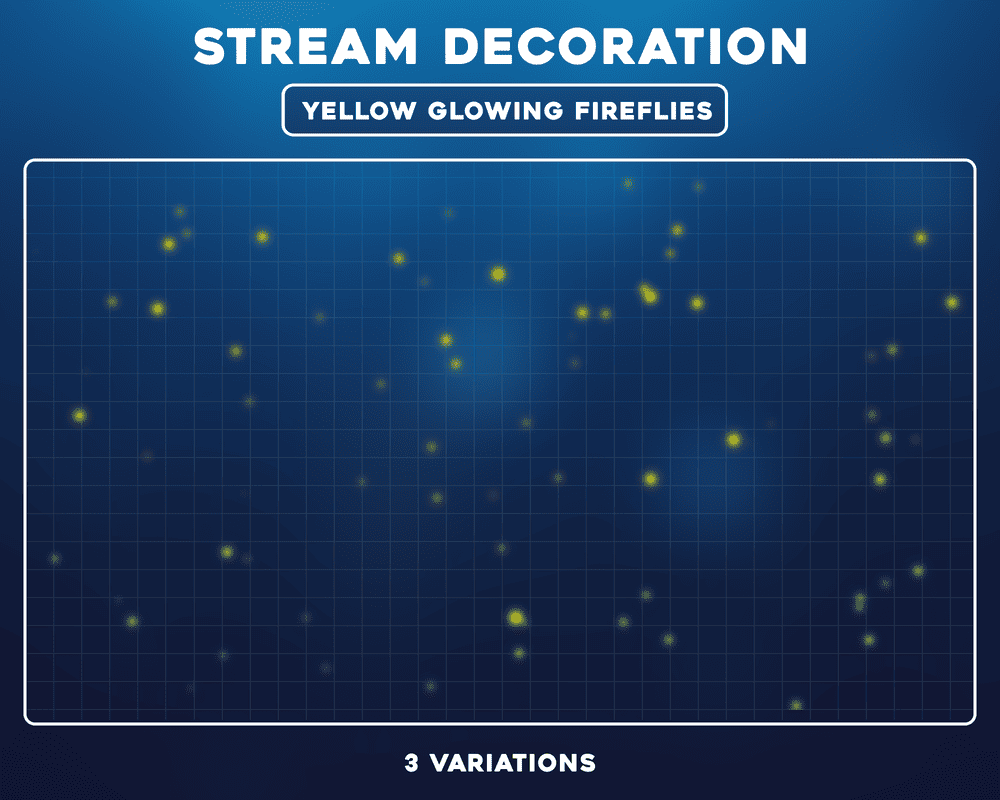 STREAM DECORATION

YELLOW GLOWING FIREFLIES

3 VARIATIONS